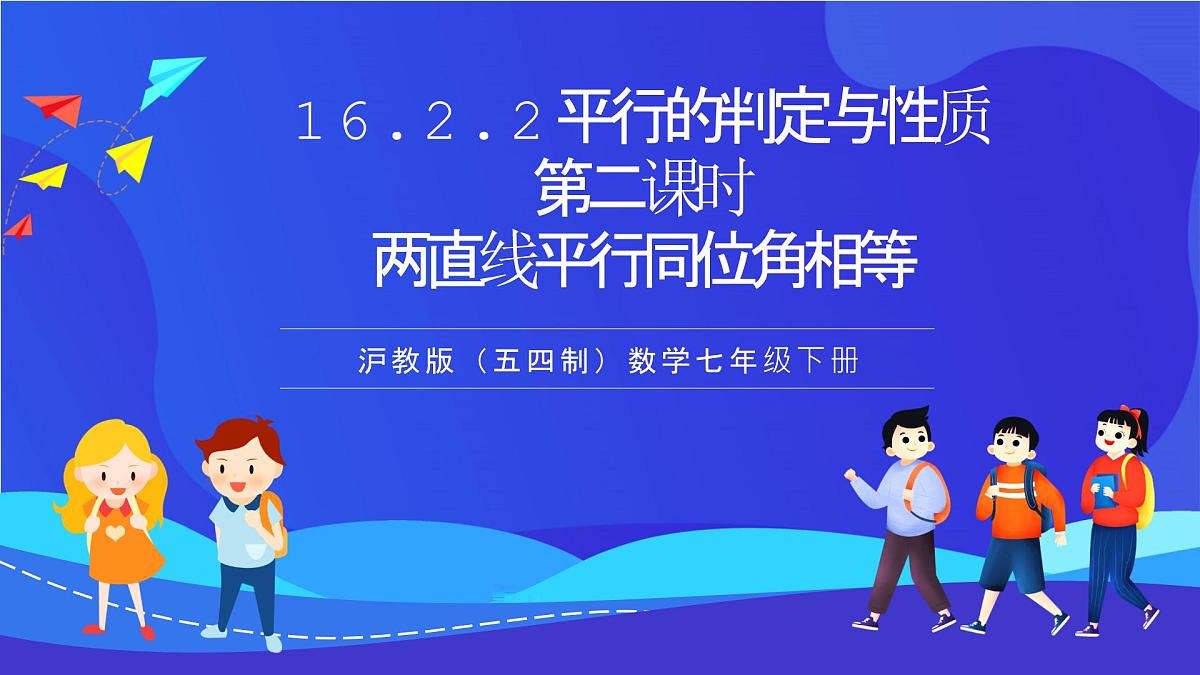 16.2.2 平行的判定与性质
第二课时
两直线平行同位角相等

沪教版（五四制）数学七年级下册